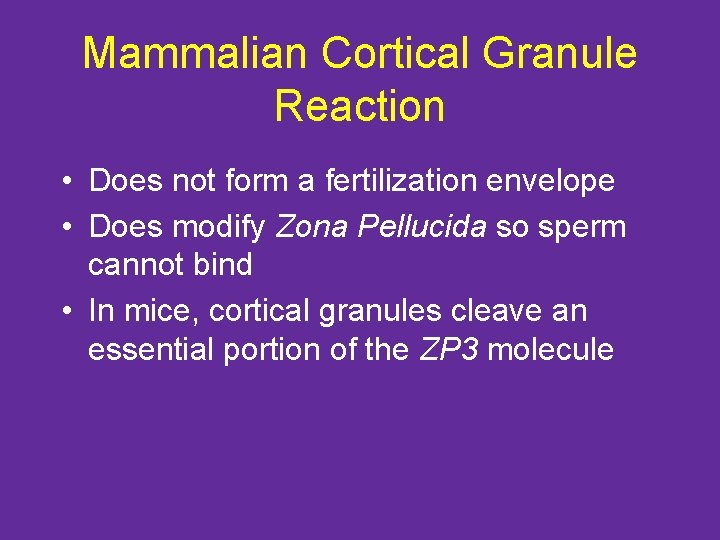 Mammalian Cortical Granule Reaction

• Does not form a fertilization envelope
• Does modify Zona Pellucida so sperm cannot bind
• In mice, cortical granules cleave an essential portion of the ZP3 molecule